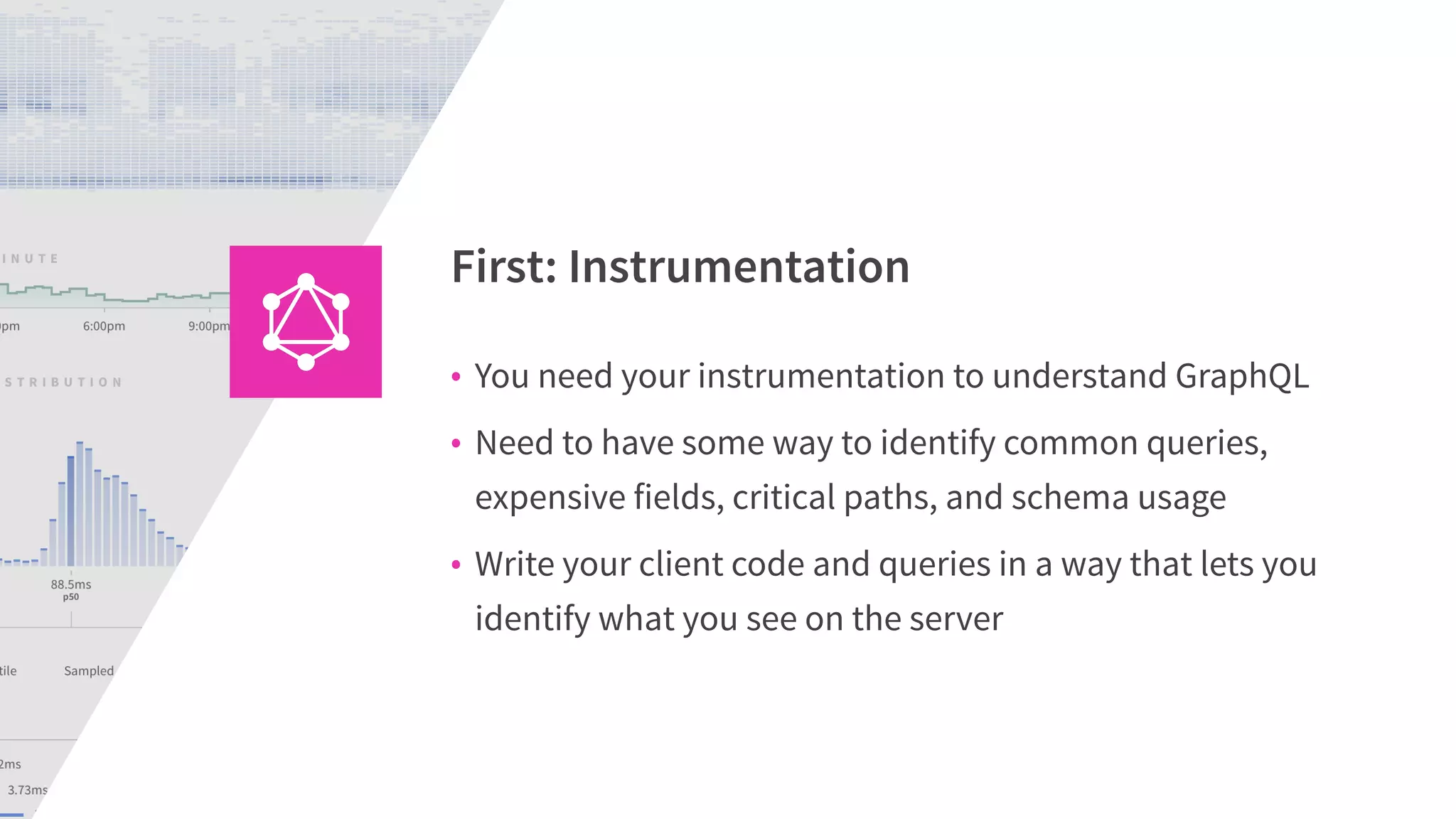 INUTE

pm

6:00pm

9:00pm

STRIBUTION

88.5ms
p50

tile

Sampled

2ms

3.73ms

First: Instrumentation

• You need your instrumentation to understand GraphQL

• Need to have some way to identify common queries, expensive fields, critical paths, and schema usage

• Write your client code and queries in a way that lets you identify what you see on the server